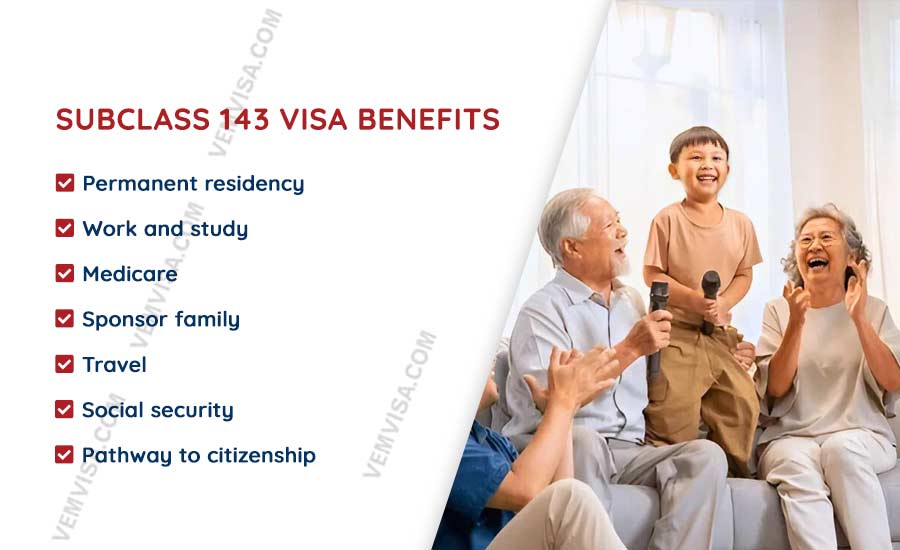 SUBCLASS 143 VISA BENEFITS

☑ Permanent residency
☑ Work and study
☑ Medicare
☑ Sponsor family
☑ Travel
☑ Social security
☑ Pathway to citizenship

VEMVISA.COM